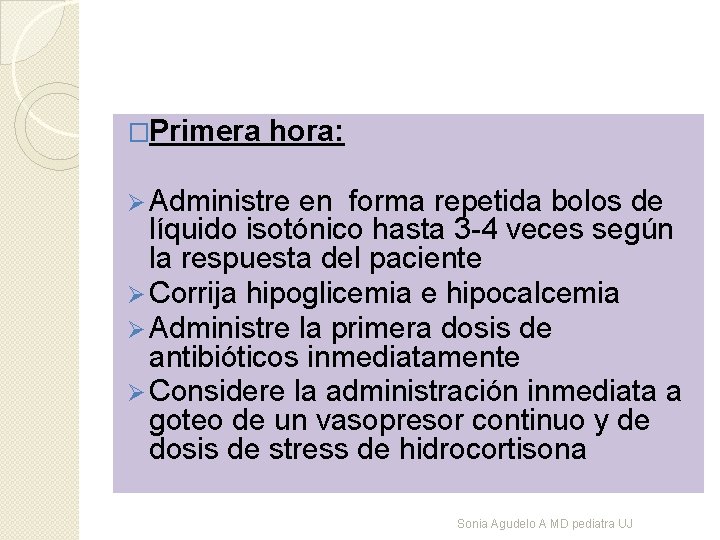 □Primera hora:

➢ Administre en forma repetida bolos de líquido isotónico hasta 3-4 veces según la respuesta del paciente
➢ Corrija hipoglicemia e hipocalcemia
➢ Administre la primera dosis de antibióticos inmediatamente
➢ Considere la administración inmediata a goteo de un vasopresor continuo y de dosis de stress de hidrocortisona

Sonia Agudelo A MD pediatra UJ